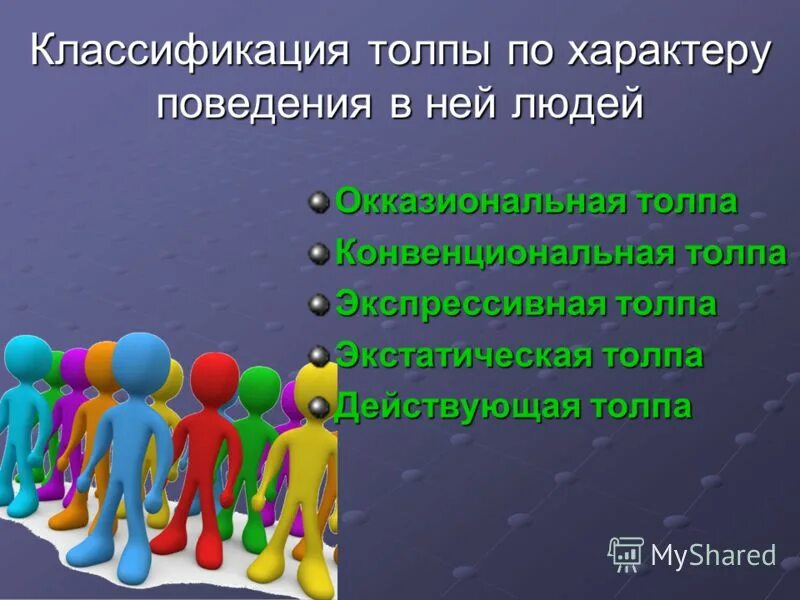 Классификация толпы по характеру поведения в ней людей

Окказиональная толпа
Конвенциональная толпа
Экспрессивная толпа
Экстатическая толпа
Действующая толпа

MyShared